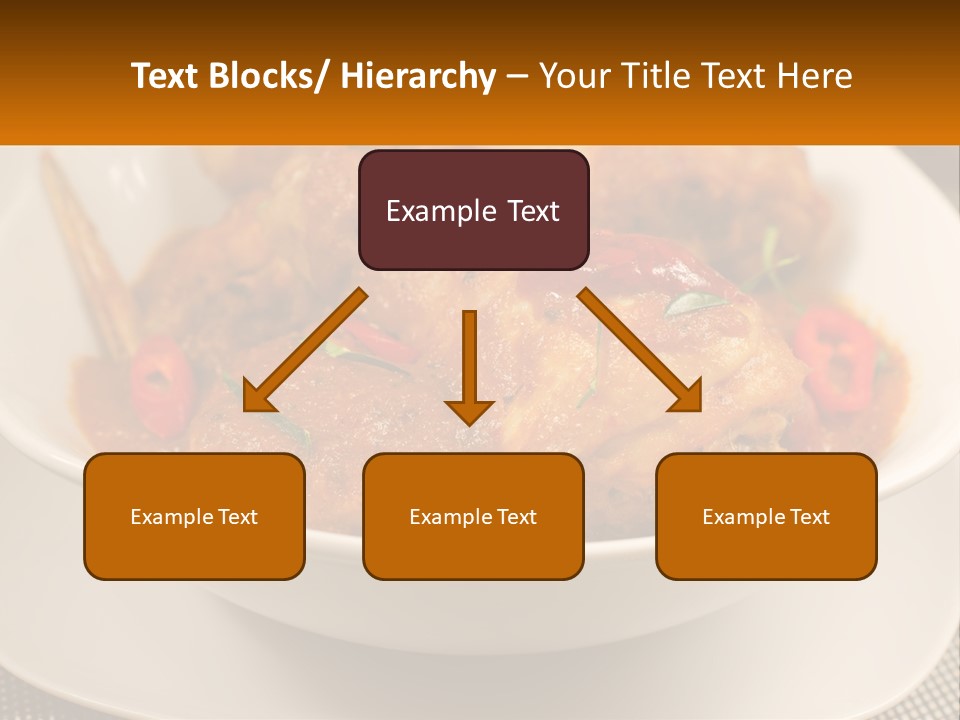 Text Blocks/ Hierarchy – Your Title Text Here

Example Text

Example Text

Example Text

Example Text